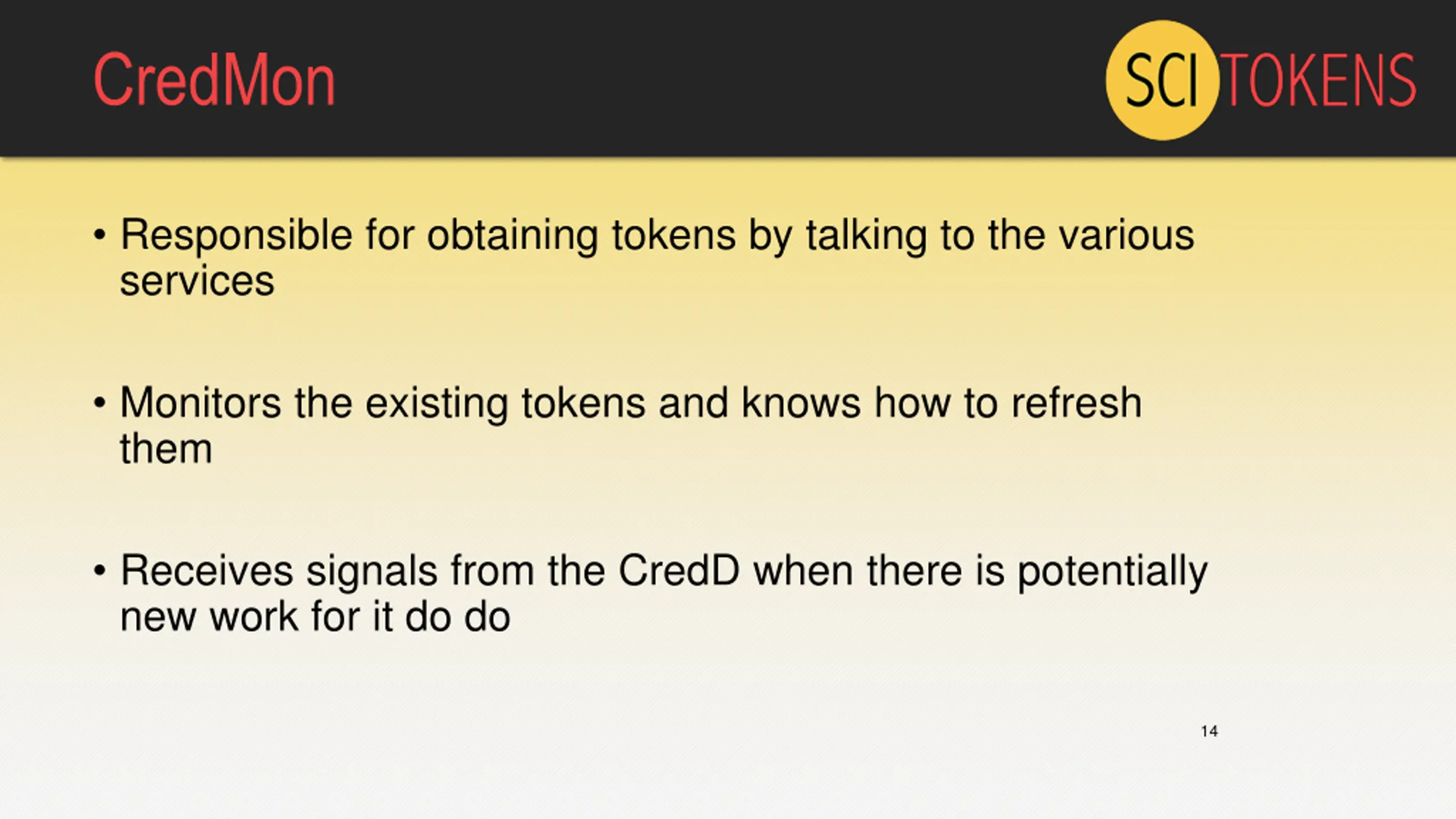 CredMon

SCI TOKENS

• Responsible for obtaining tokens by talking to the various services

• Monitors the existing tokens and knows how to refresh them

• Receives signals from the CredD when there is potentially new work for it do do

14